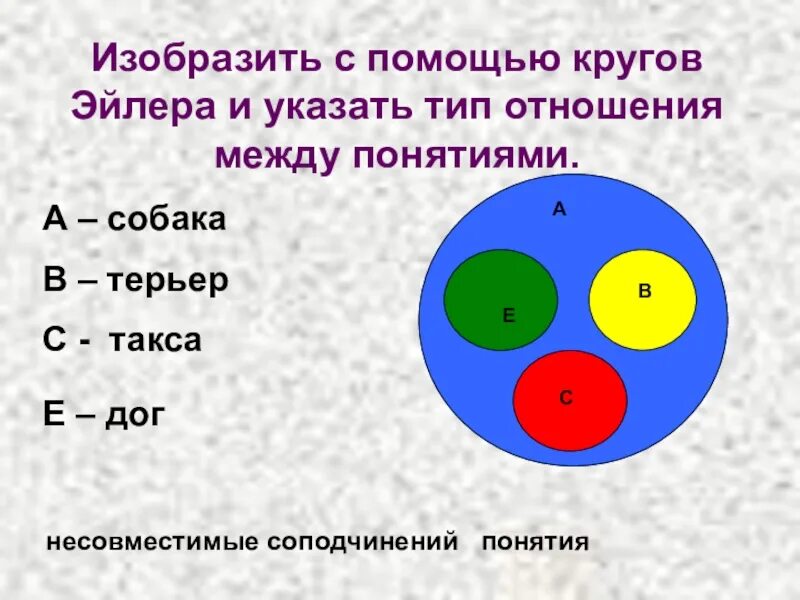 Изобразить с помощью кругов Эйлера и указать тип отношения между понятиями.

А – собака

В – терьер

С - такса

Е – дог

А

Е

В

С

несовместимые соподчинений понятия